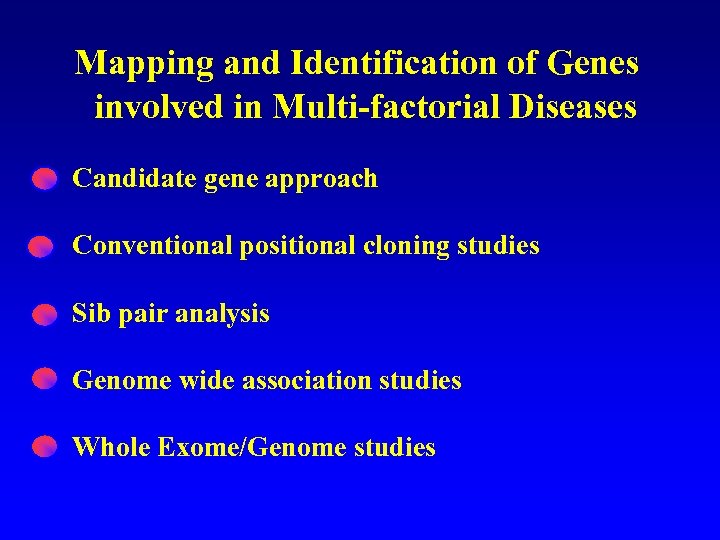 Mapping and Identification of Genes involved in Multi-factorial Diseases

Candidate gene approach

Conventional positional cloning studies

Sib pair analysis

Genome wide association studies

Whole Exome/Genome studies